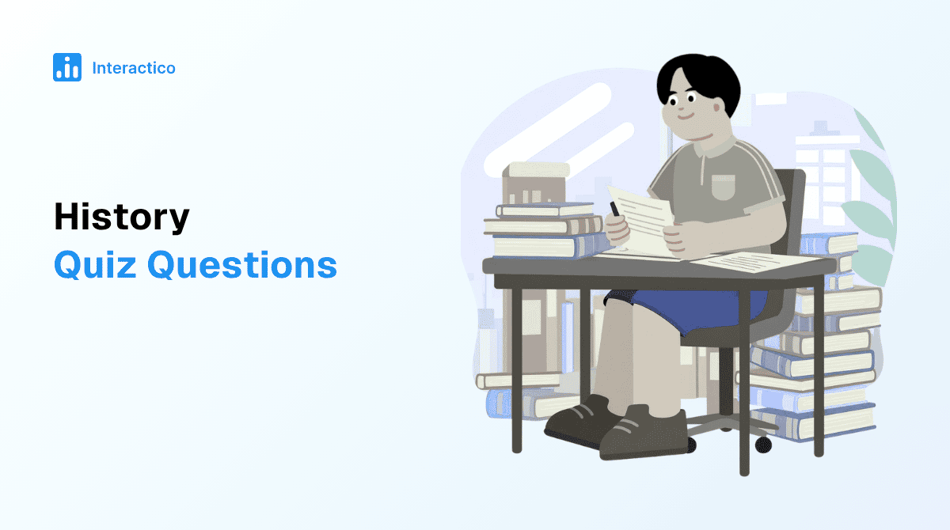 Interactico

History
Quiz Questions